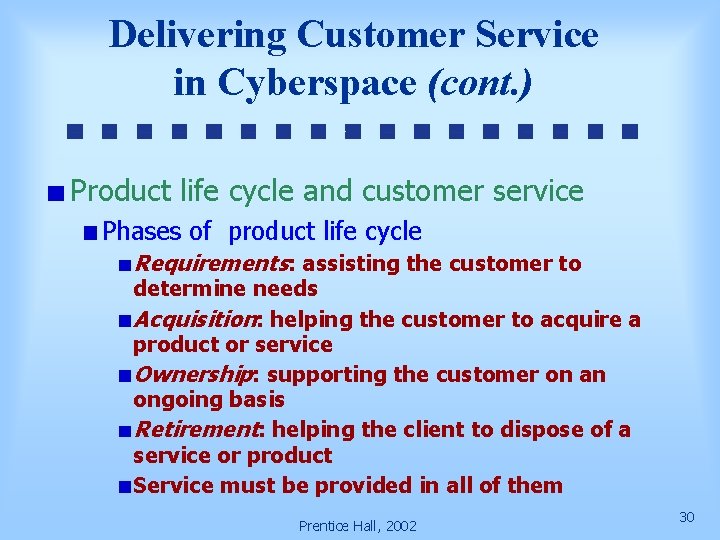 Delivering Customer Service in Cyberspace (cont.)

Product life cycle and customer service

Phases of product life cycle

Requirements: assisting the customer to determine needs

Acquisition: helping the customer to acquire a product or service

Ownership: supporting the customer on an ongoing basis

Retirement: helping the client to dispose of a service or product

Service must be provided in all of them

Prentice Hall, 2002

30